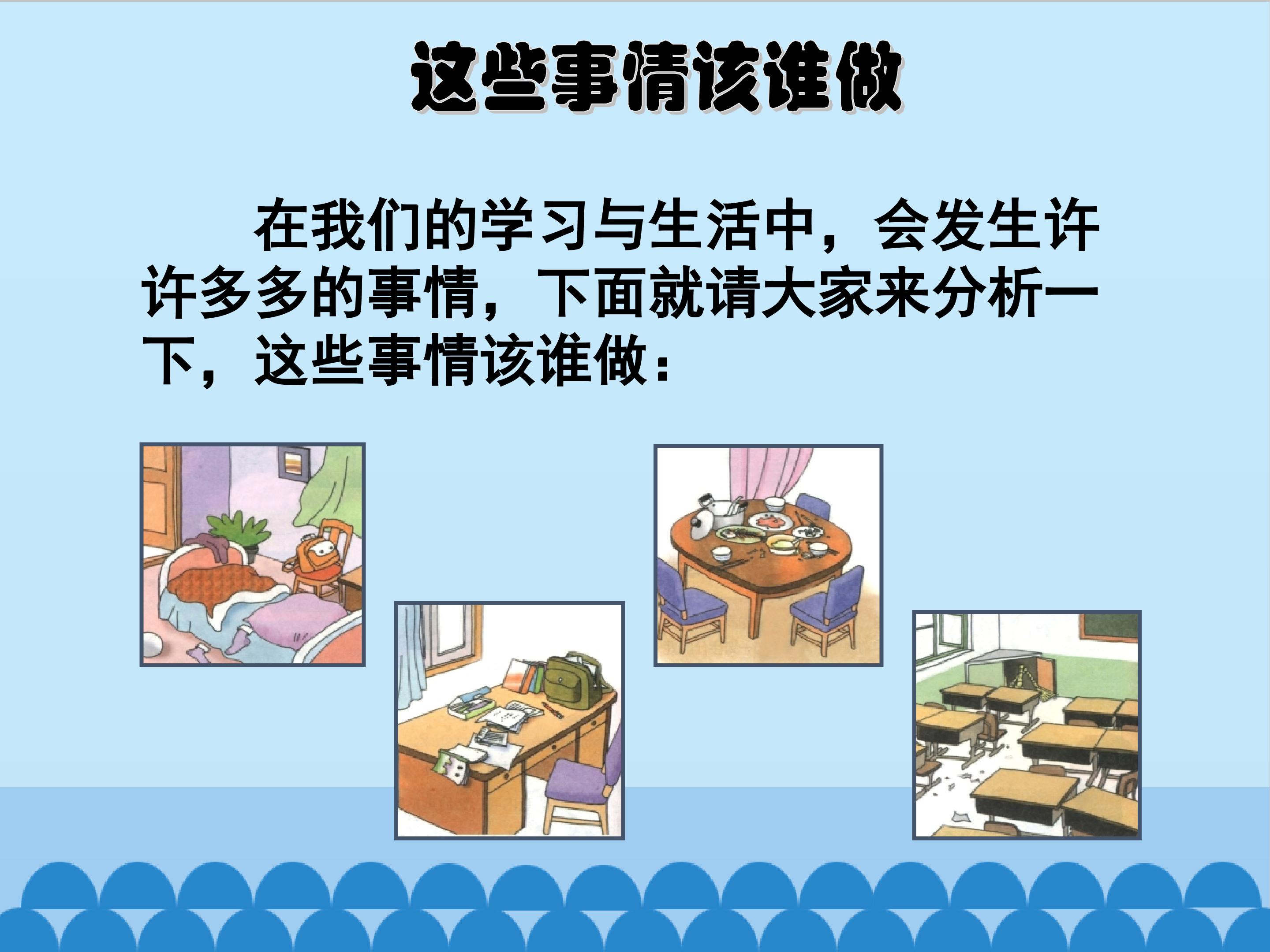 这些事情该谁做

在我们的学习与生活中，会发生许许多多的事情，下面就请大家来分析一下，这些事情该谁做：